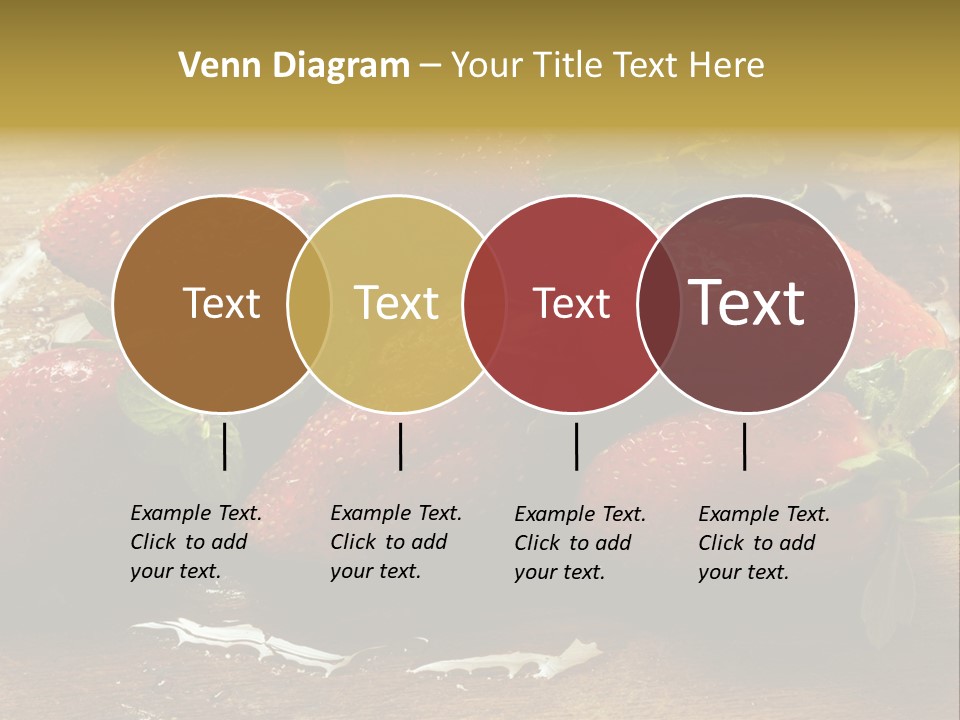 Venn Diagram – Your Title Text Here

Text

Text

Text

Text

Example Text. Click to add your text.

Example Text. Click to add your text.

Example Text. Click to add your text.

Example Text. Click to add your text.